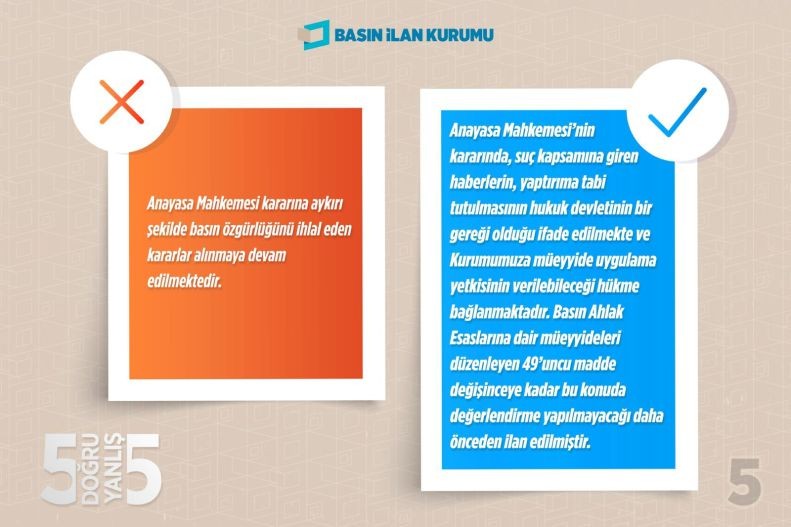 BASIN İLAN KURUMU

Anayasa Mahkemesi kararına aykırı şekilde basın özgürlüğünü ihlal eden kararlar alınmaya devam edilmektedir.

Anayasa Mahkemesi'nin kararında, suç kapsamına giren haberlerin, yaptırıma tabi tutulmasının hukuk devletinin bir gereği olduğu ifade edilmekte ve Kurumumuza müeyyide uygulama yetkisinin verilebileceği hükme bağlanmaktadır. Basın Ahlak Esaslarına dair müeyyideleri düzenleyen 49'uncu madde değişinceye kadar bu konuda değerlendirme yapılmayacağı daha önceden ilan edilmiştir.

5 DOĞRU YANLIŞ 5

5